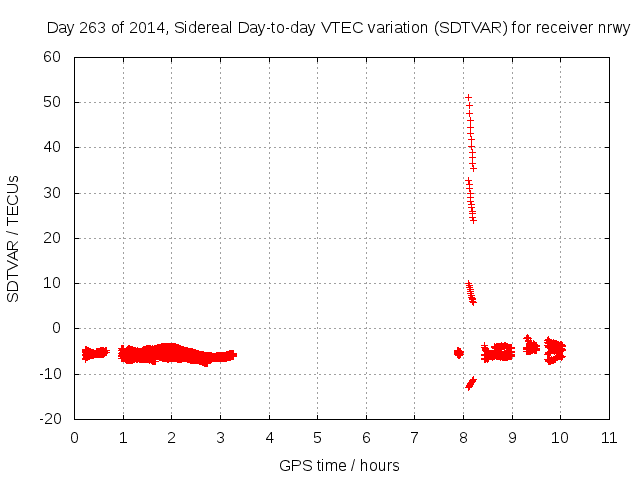 Day 263 of 2014, Sidereal Day-to-day VTEC variation (SDTVAR) for receiver nrwy

SDTVAR / TECUs

60
50
40
30
20
10
0
-10
-20

0 1 2 3 4 5 6 7 8 9 10 11

GPS time / hours